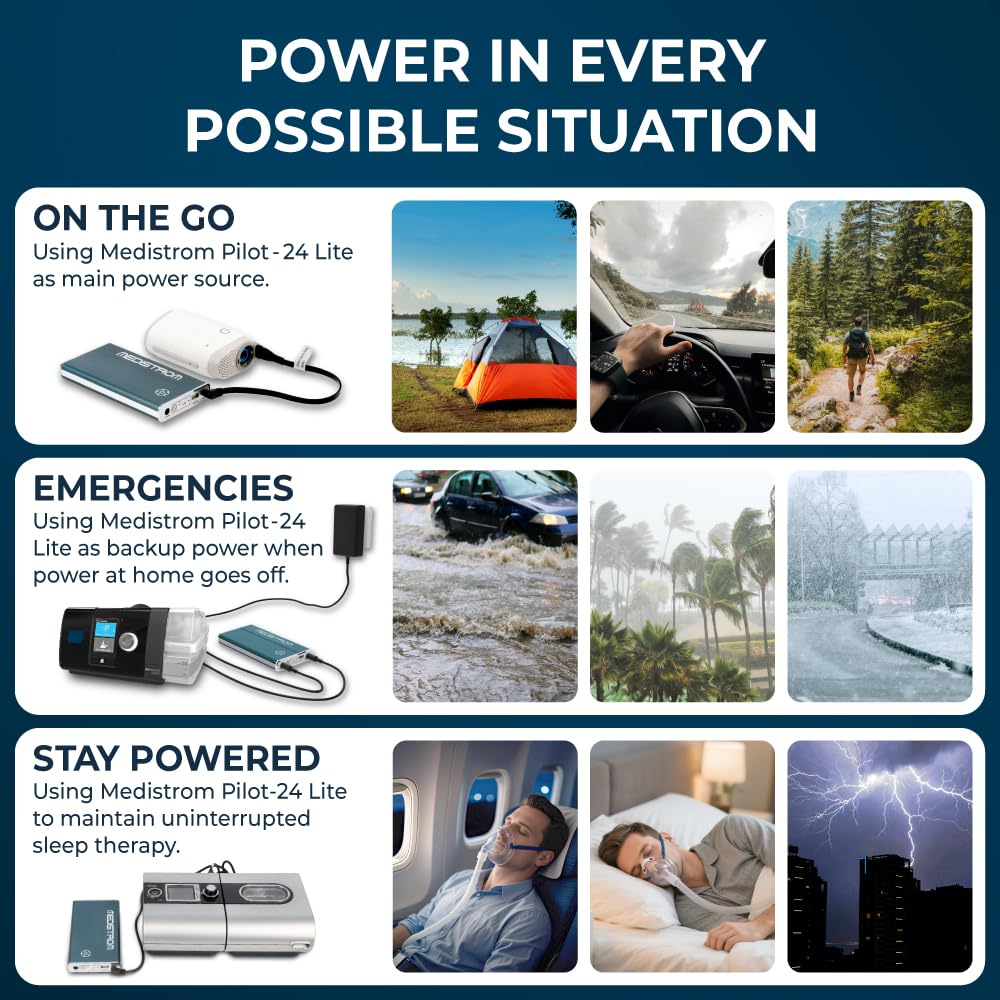 POWER IN EVERY POSSIBLE SITUATION

ON THE GO
Using Medistrom Pilot-24 Lite as main power source.

MEDISTROM

EMERGENCIES
Using Medistrom Pilot-24 Lite as backup power when power at home goes off.

STAY POWERED
Using Medistrom Pilot-24 Lite to maintain uninterrupted sleep therapy.

MEDISTROM